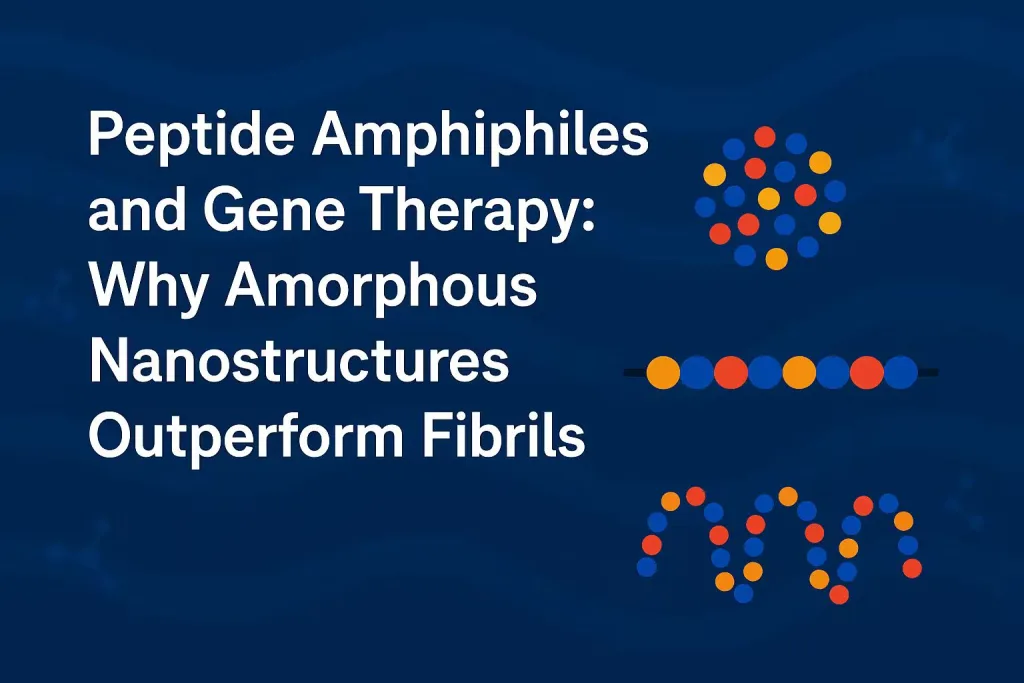 Peptide Amphiphiles and Gene Therapy: Why Amorphous Nanostructures Outperform Fibrils